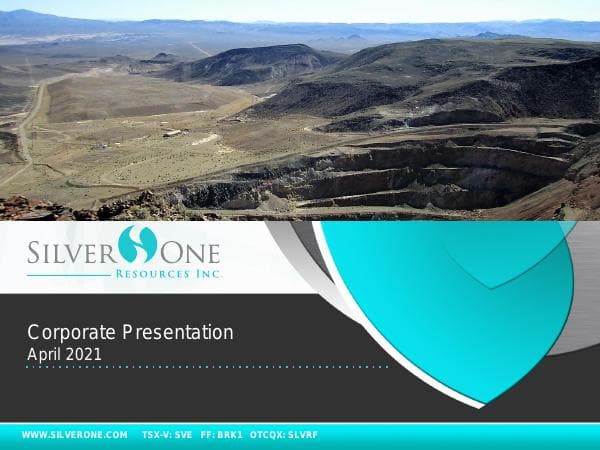 SILVER ONE
RESOURCES INC.

Corporate Presentation
April 2021

WWW.SILVERONE.COM TSX-V: SVE FF: BRK1 OTCQX: SLVRF